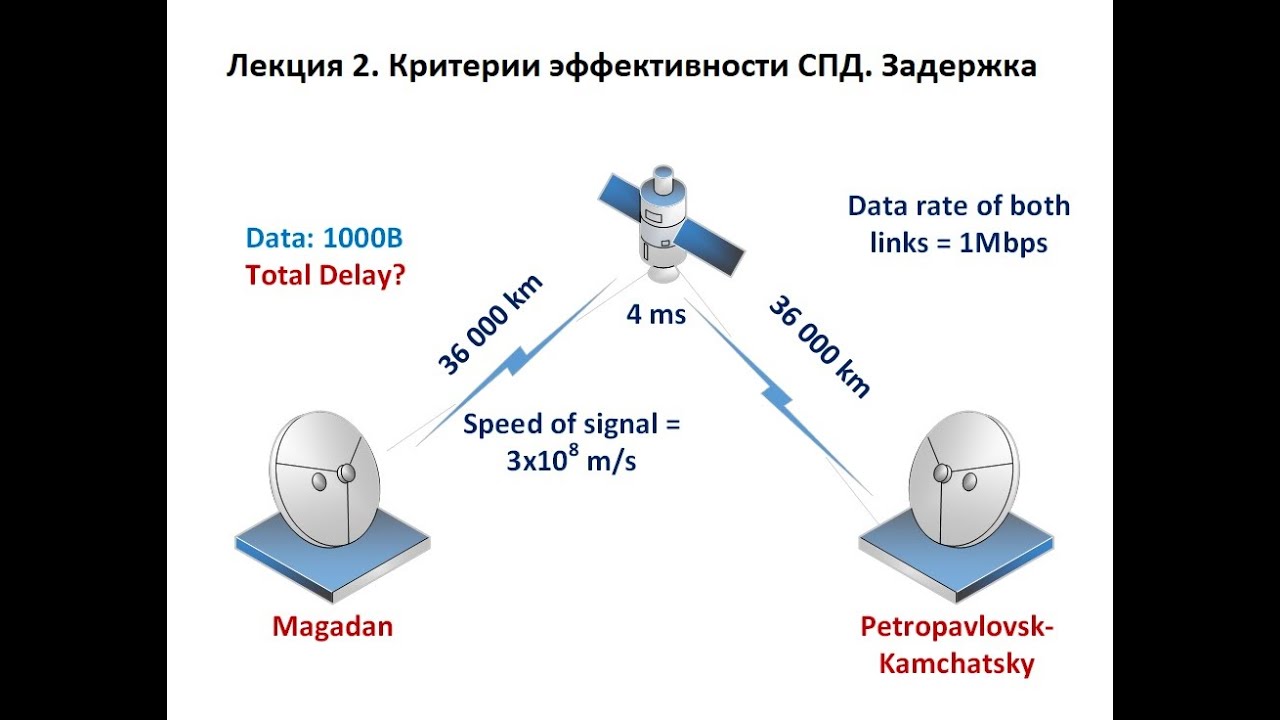 Лекция 2. Критерии эффективности СПД. Задержка

Data: 1000B
Total Delay?

Data rate of both links = 1Mbps

36 000 km

4 ms

36 000 km

Speed of signal = $3x10^8$ m/s

Magadan

Petropavlovsk-Kamchatsky